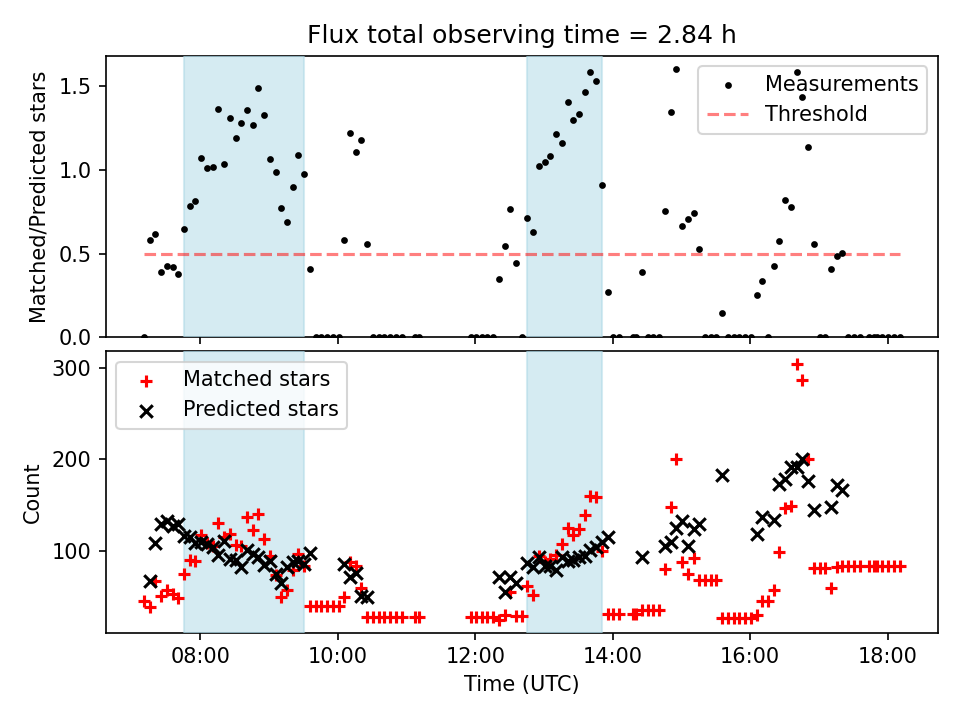 Flux total observing time = 2.84 h

Matched/Predicted stars

1.5
1.0
0.5
0.0

Measurements
Threshold

Count

300
200
100

Matched stars
Predicted stars

08:00
10:00
12:00
14:00
16:00
18:00

Time (UTC)